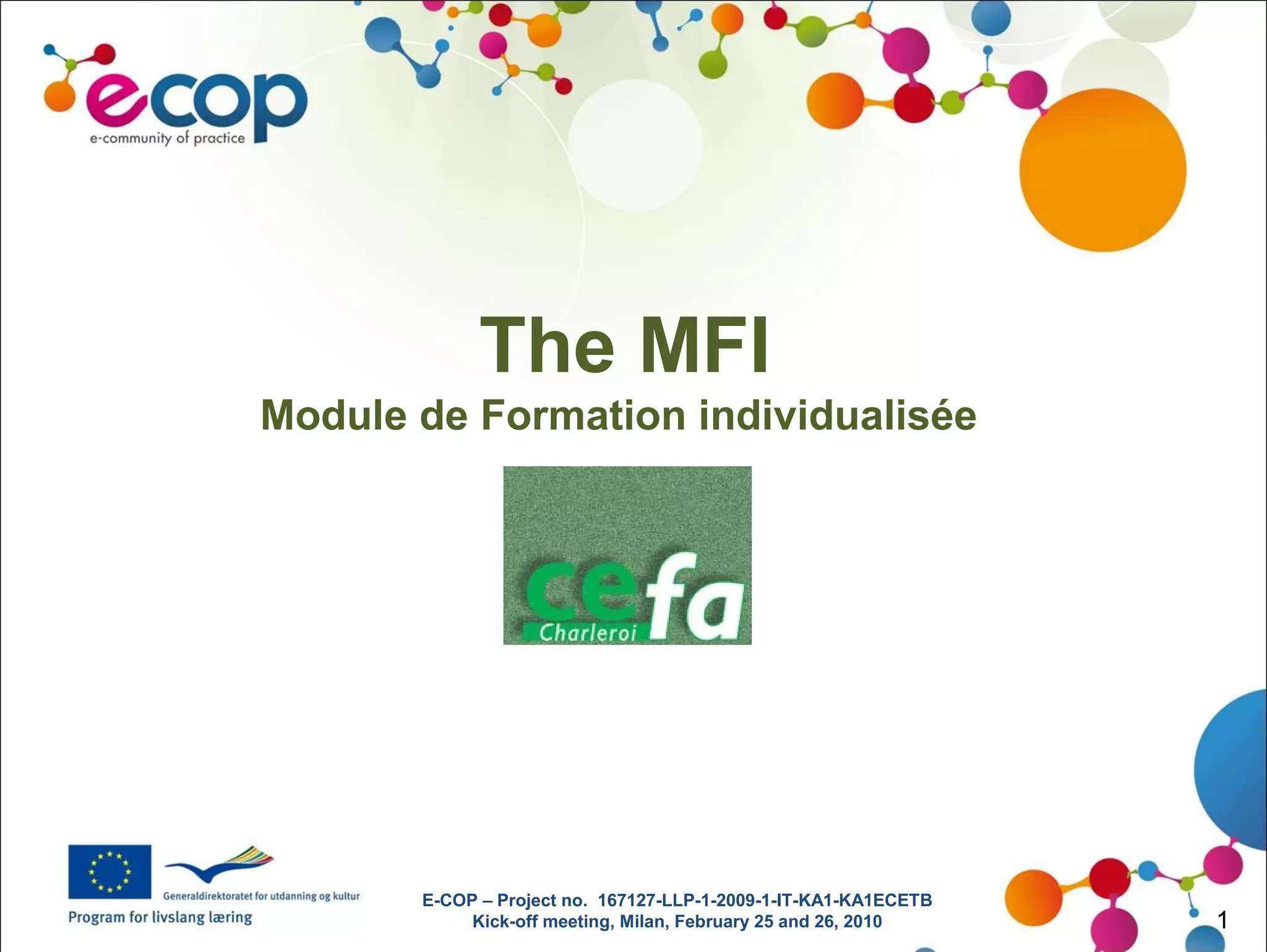 ecop
e-community of practice

The MFI
Module de Formation individualisée

cefa
Charleroi

Generaldirektoratet for utdanning og kultur
Program for livslang læring

E-COP – Project no. 167127-LLP-1-2009-1-IT-KA1-KA1ECETB
Kick-off meeting, Milan, February 25 and 26, 2010

1